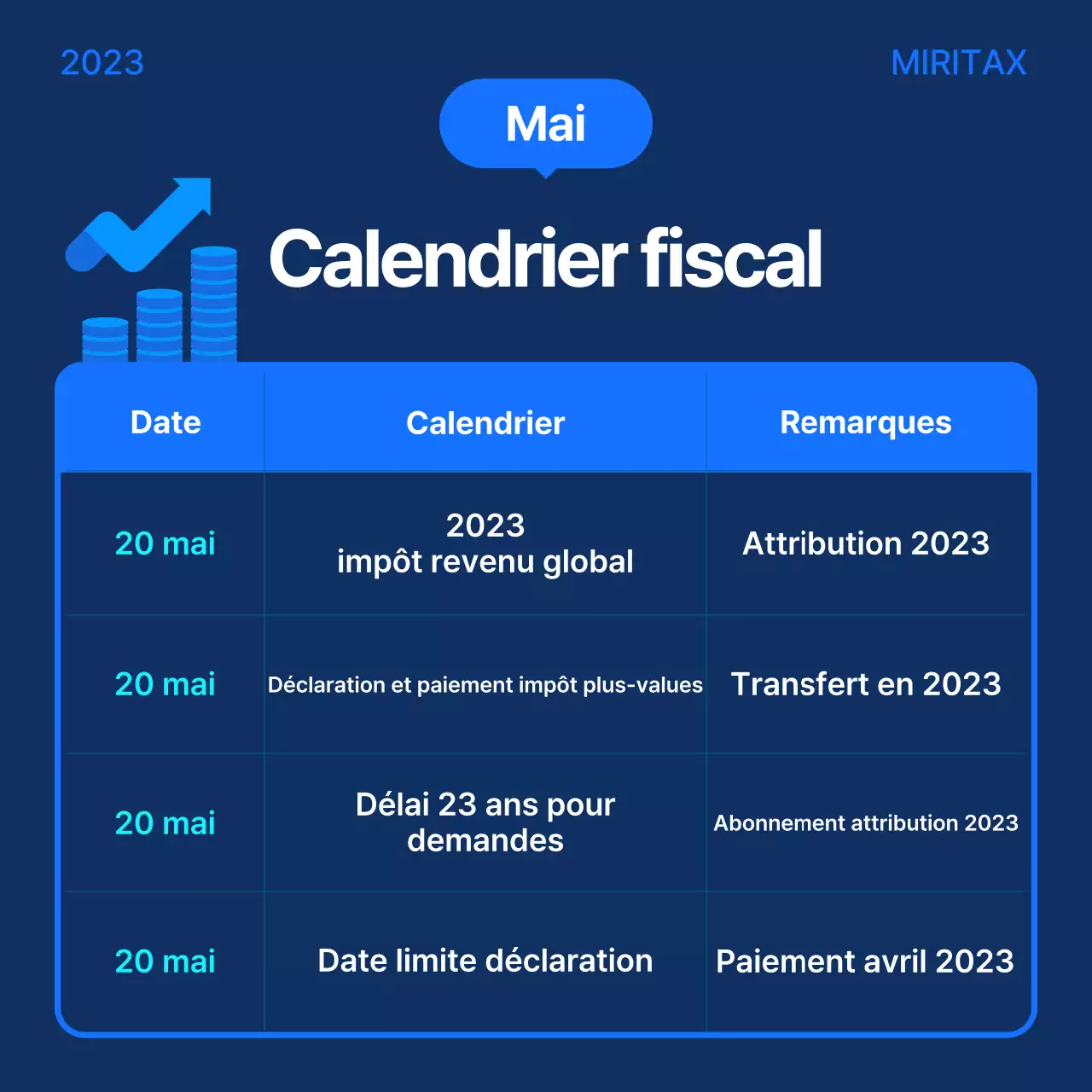 2023

MIRITAX

Mai

Calendrier fiscal

| Date | Calendrier | Remarques |
|---|---|---|
| 20 mai | 2023 impôt revenu global | Attribution 2023 |
| 20 mai | Déclaration et paiement impôt plus-values | Transfert en 2023 |
| 20 mai | Délai 23 ans pour demandes | Abonnement attribution 2023 |
| 20 mai | Date limite déclaration | Paiement avril 2023 |